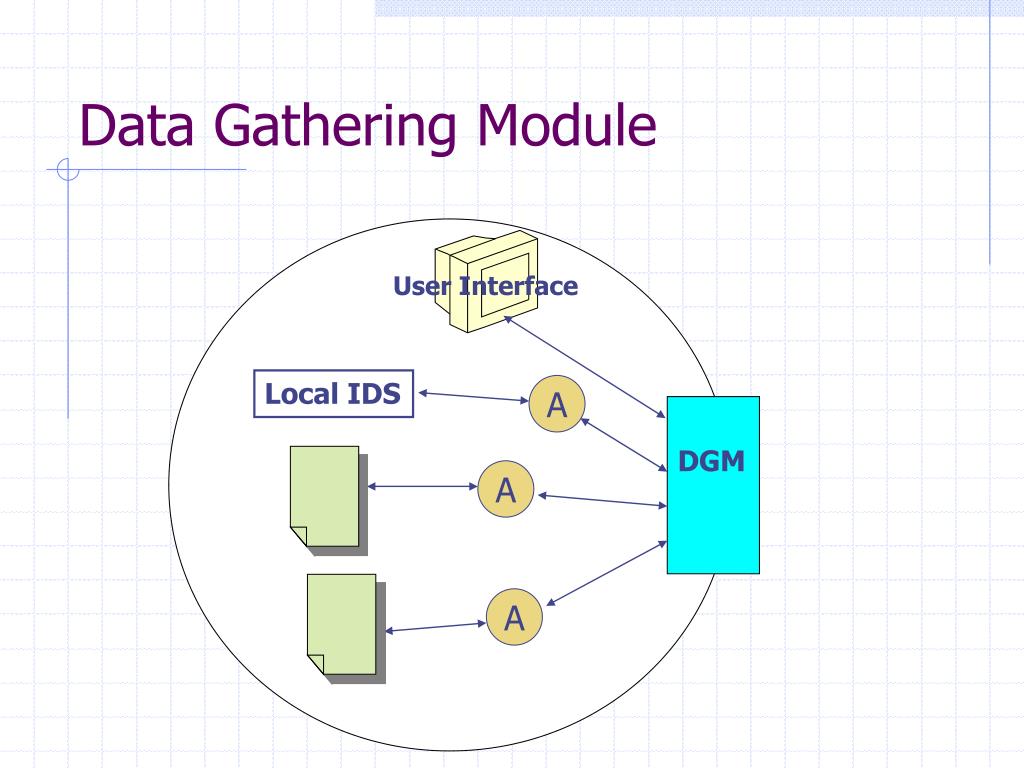 Data Gathering Module

User Interface

Local IDS

A

DGM

A

A